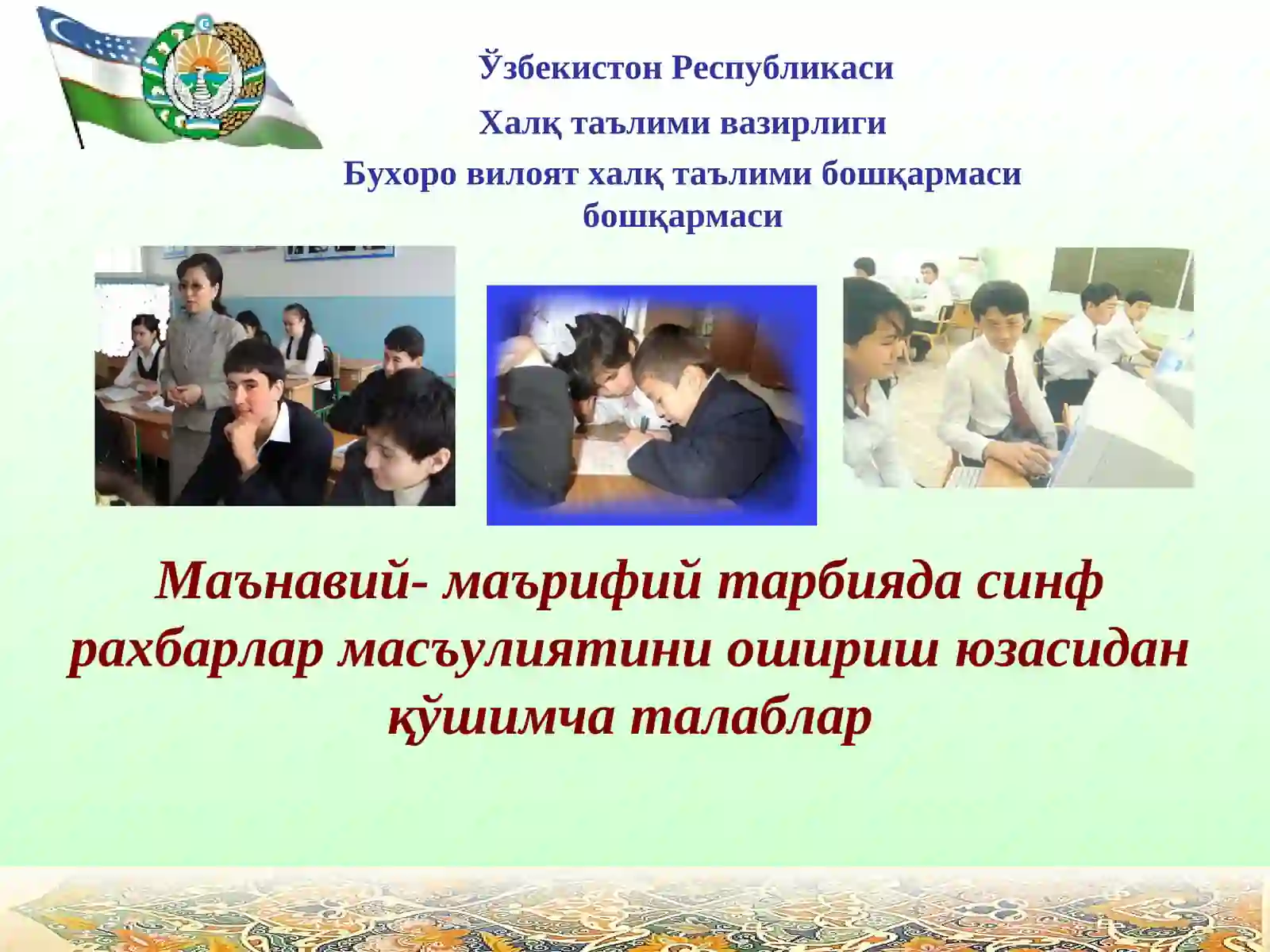 Ўзбекистон Республикаси

Халқ таълими вазирлиги

Бухоро вилоят халқ таълими бошқармаси бошқармаси

Маънавий- маърифий тарбияда синф рахбарлар масъулиятини ошириш юзасидан қўшимча талаблар